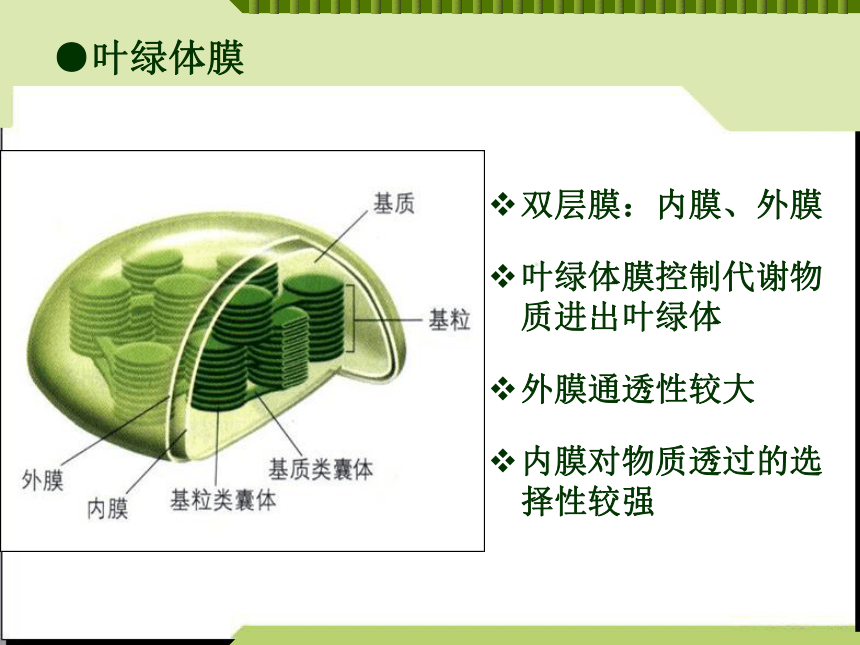 ●叶绿体膜

基质
基粒
外膜
内膜
基粒类囊体
基质类囊体

❖ 双层膜：内膜、外膜

❖ 叶绿体膜控制代谢物质进出叶绿体

❖ 外膜通透性较大

❖ 内膜对物质透过的选择性较强